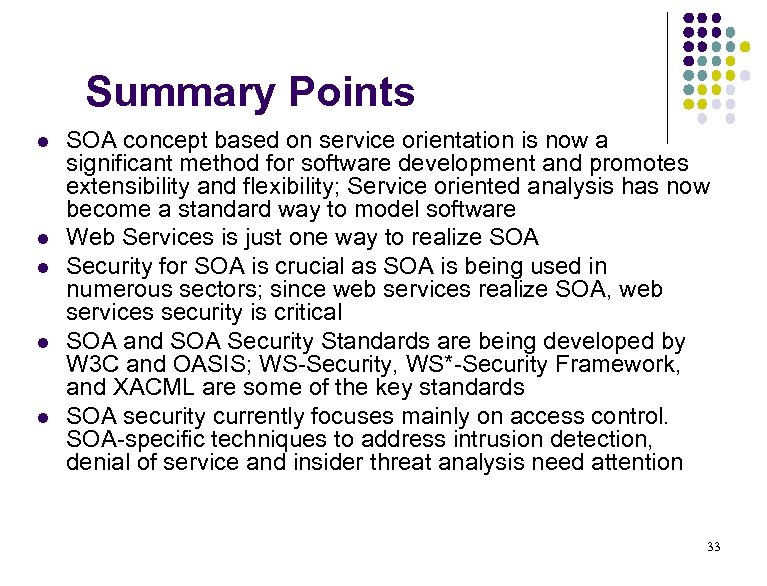 Summary Points

- SOA concept based on service orientation is now a significant method for software development and promotes extensibility and flexibility; Service oriented analysis has now become a standard way to model software
- Web Services is just one way to realize SOA
- Security for SOA is crucial as SOA is being used in numerous sectors; since web services realize SOA, web services security is critical
- SOA and SOA Security Standards are being developed by W3C and OASIS; WS-Security, WS*-Security Framework, and XACML are some of the key standards
- SOA security currently focuses mainly on access control. SOA-specific techniques to address intrusion detection, denial of service and insider threat analysis need attention

33